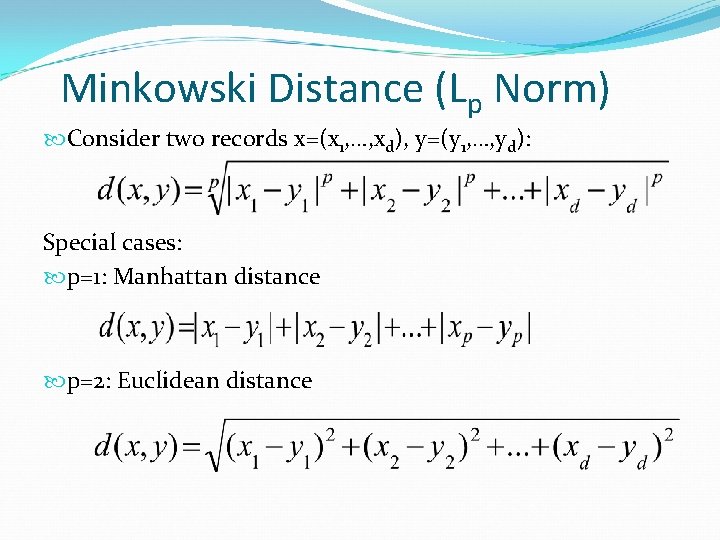 Minkowski Distance ($L_p$ Norm)

Consider two records $x=(x_1,\ldots,x_d)$, $y=(y_1,\ldots,y_d)$:

$d(x,y)=\sqrt[p]{|x_1-y_1|^p+|x_2-y_2|^p+\ldots+|x_d-y_d|^p}$

Special cases:

p=1: Manhattan distance

$d(x,y)=|x_1-y_1|+|x_2-y_2|+\ldots+|x_p-y_p|$

p=2: Euclidean distance

$d(x,y)=\sqrt{(x_1-y_1)^2+(x_2-y_2)^2+\ldots+(x_d-y_d)^2}$